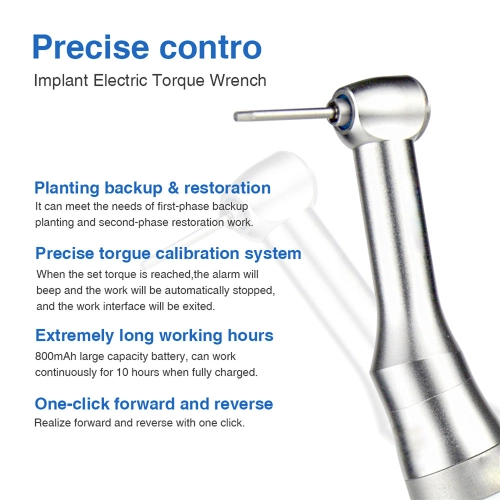 Precise contro

Implant Electric Torque Wrench

Planting backup & restoration

It can meet the needs of first-phase backup planting and second-phase restoration work.

Precise torgue calibration system

When the set torque is reached,the alarm will beep and the work will be automatically stopped, and the work interface will be exited.

Extremely long working hours

800mAh large capacity battery, can work continuously for 10 hours when fully charged.

One-click forward and reverse

Realize forward and reverse with one click.